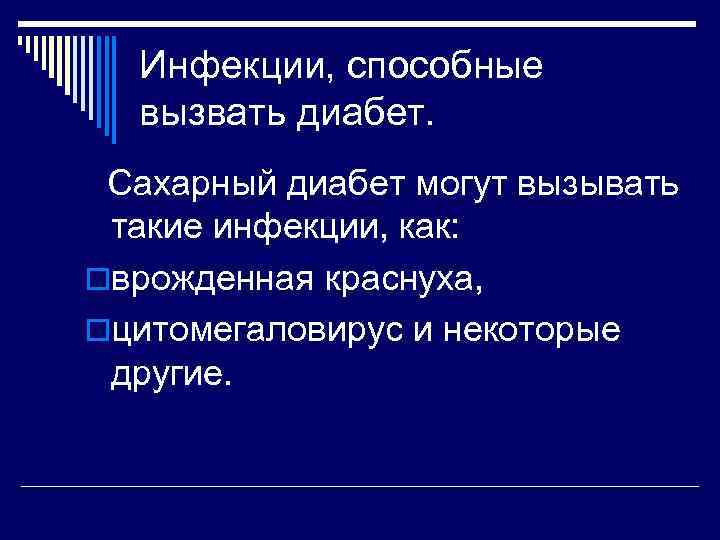 Инфекции, способные вызвать диабет.

Сахарный диабет могут вызывать такие инфекции, как:

врожденная краснуха,

цитомегаловирус и некоторые другие.